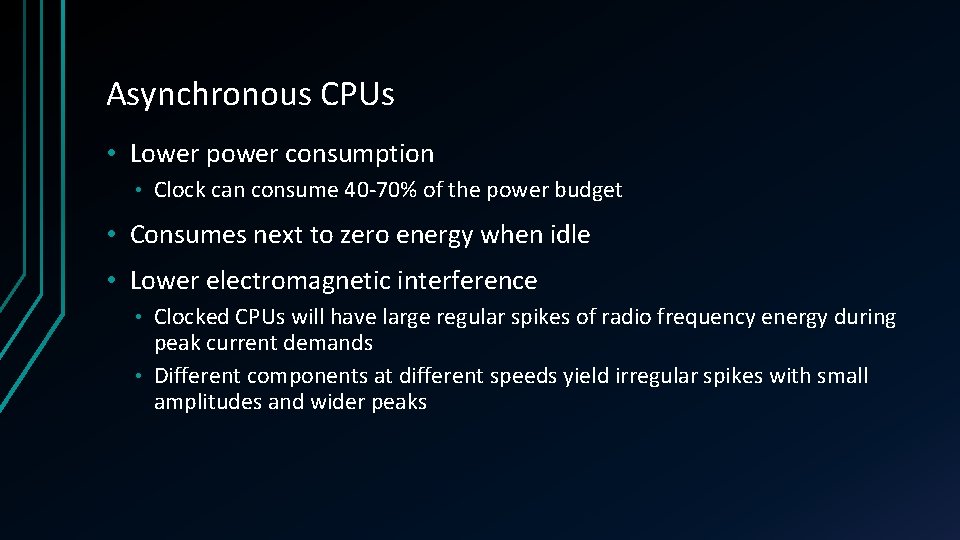 Asynchronous CPUs

• Lower power consumption
  • Clock can consume 40-70% of the power budget

• Consumes next to zero energy when idle

• Lower electromagnetic interference
  • Clocked CPUs will have large regular spikes of radio frequency energy during peak current demands
  • Different components at different speeds yield irregular spikes with small amplitudes and wider peaks